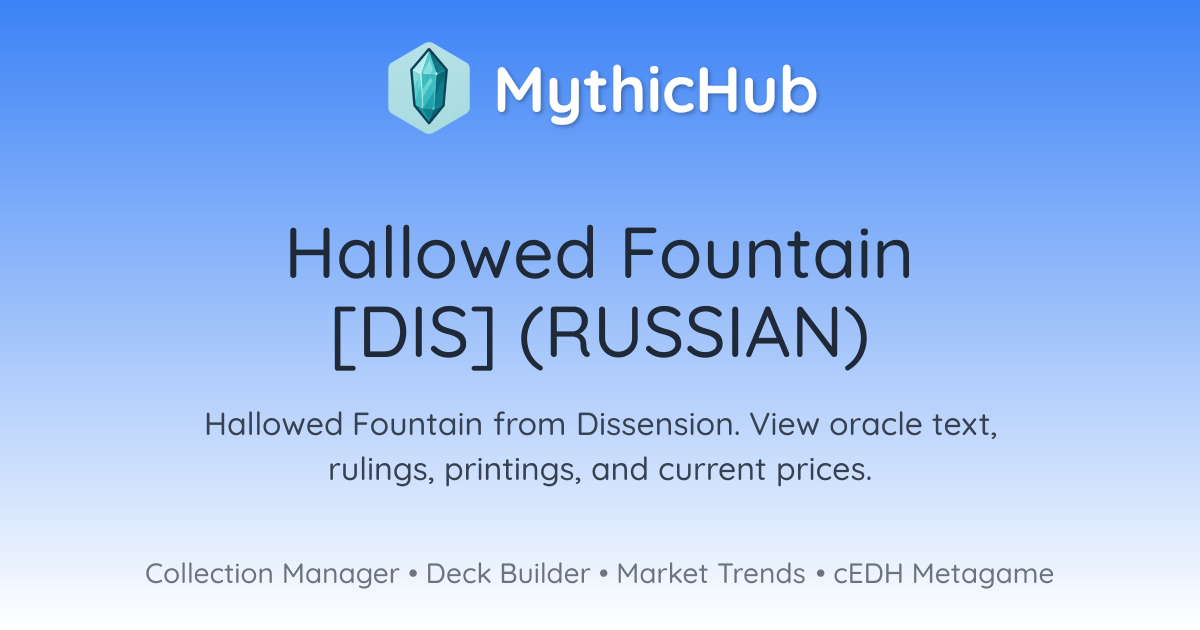 MythicHub

Hallowed Fountain [DIS] (RUSSIAN)

Hallowed Fountain from Dissension. View oracle text, rulings, printings, and current prices.

Collection Manager • Deck Builder • Market Trends • cEDH Metagame